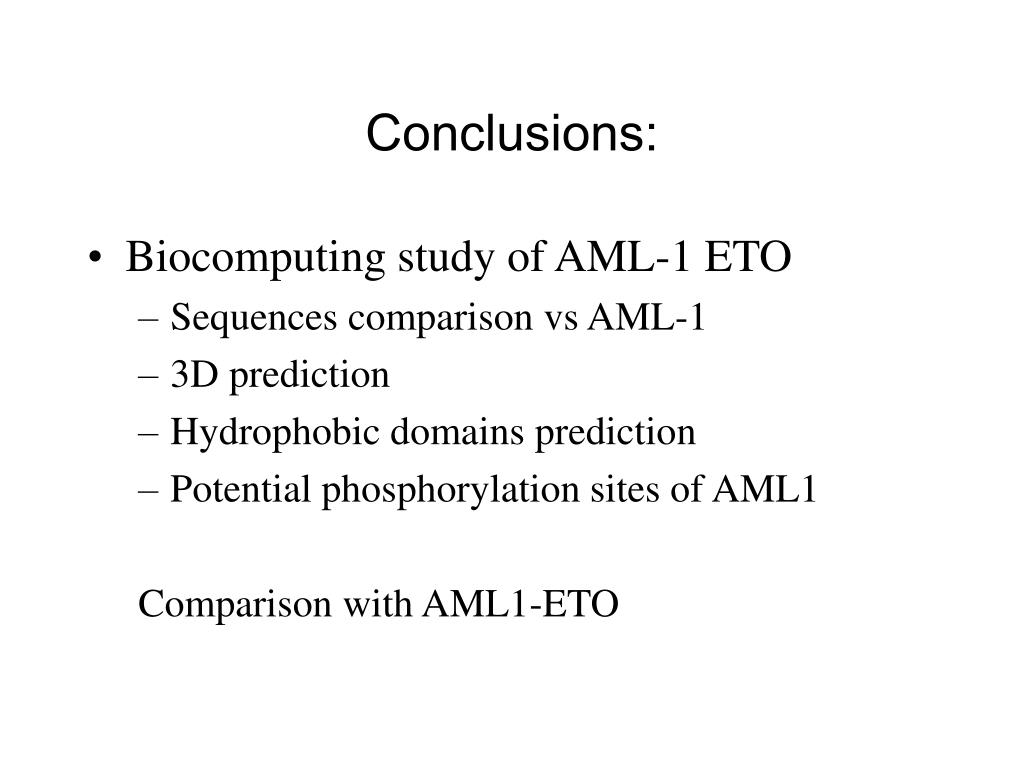 Conclusions:

• Biocomputing study of AML-1 ETO
– Sequences comparison vs AML-1
– 3D prediction
– Hydrophobic domains prediction
– Potential phosphorylation sites of AML1

Comparison with AML1-ETO